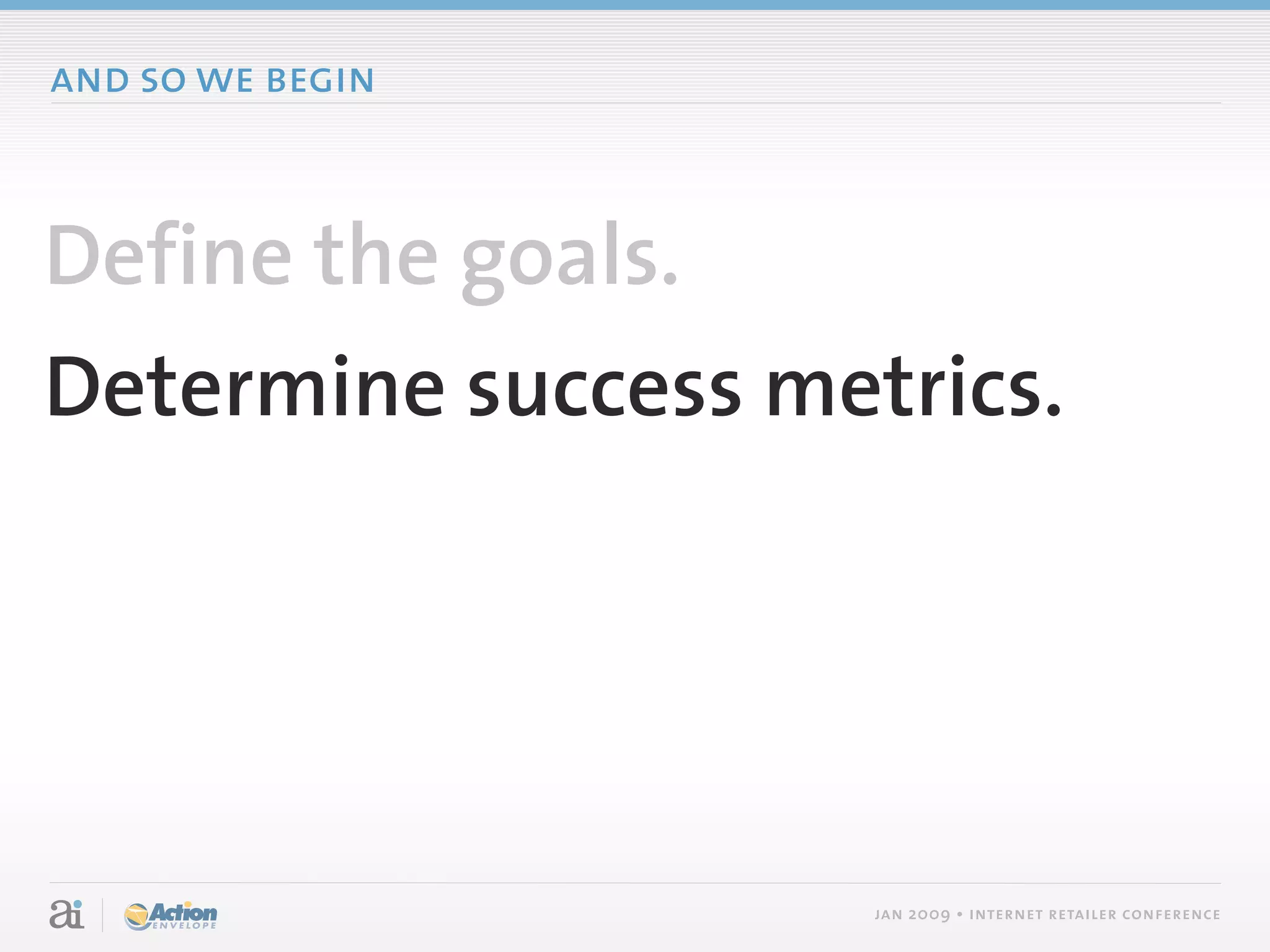 AND SO WE BEGIN

Define the goals.

Determine success metrics.

ai

Action ENVELOPE

JAN 2009 • INTERNET RETAILER CONFERENCE